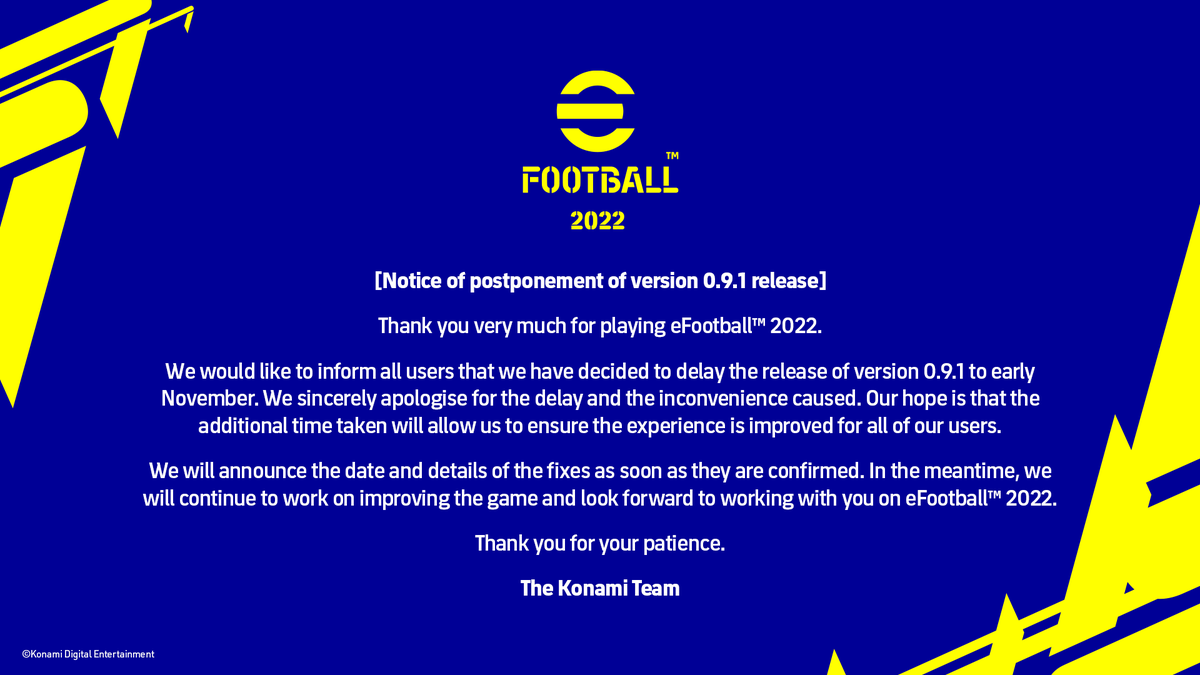 FOOTBALL™
2022

[Notice of postponement of version 0.9.1 release]

Thank you very much for playing eFootball™ 2022.

We would like to inform all users that we have decided to delay the release of version 0.9.1 to early November. We sincerely apologise for the delay and the inconvenience caused. Our hope is that the additional time taken will allow us to ensure the experience is improved for all of our users.

We will announce the date and details of the fixes as soon as they are confirmed. In the meantime, we will continue to work on improving the game and look forward to working with you on eFootball™ 2022.

Thank you for your patience.

The Konami Team

©Konami Digital Entertainment